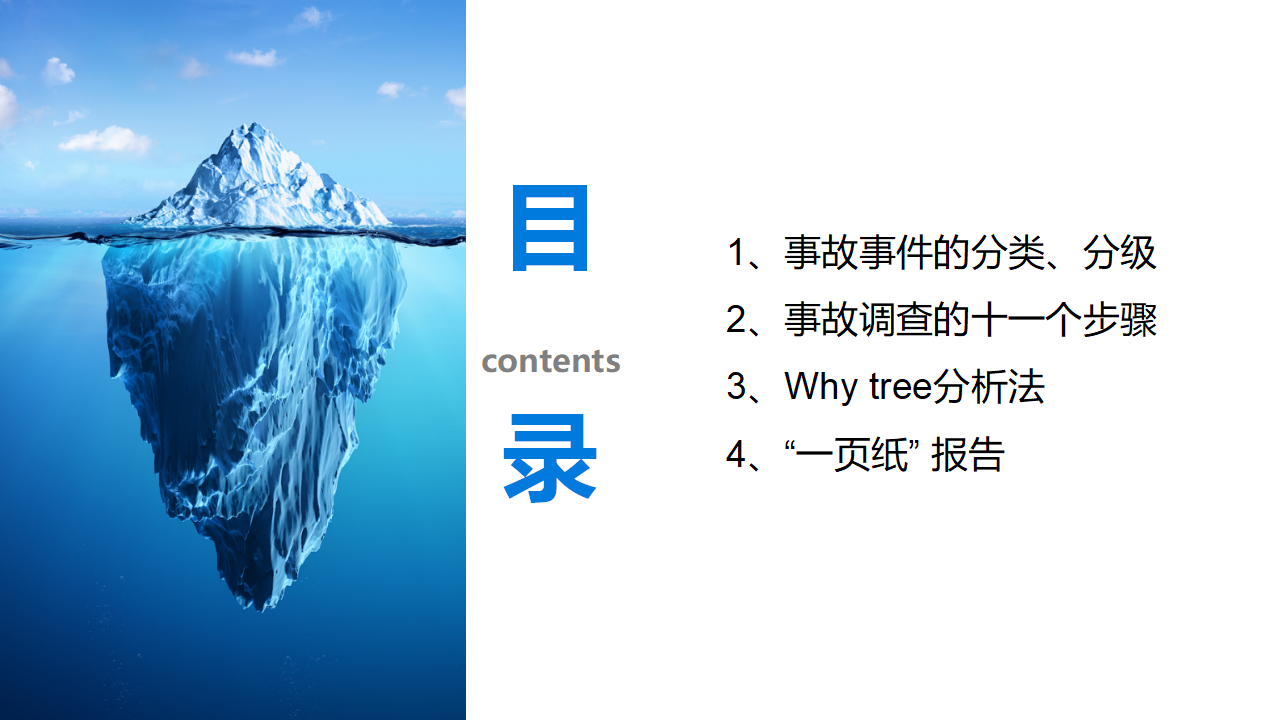 目

contents

录

1、事故事件的分类、分级

2、事故调查的十一个步骤

3、Why tree分析法

4、“一页纸” 报告